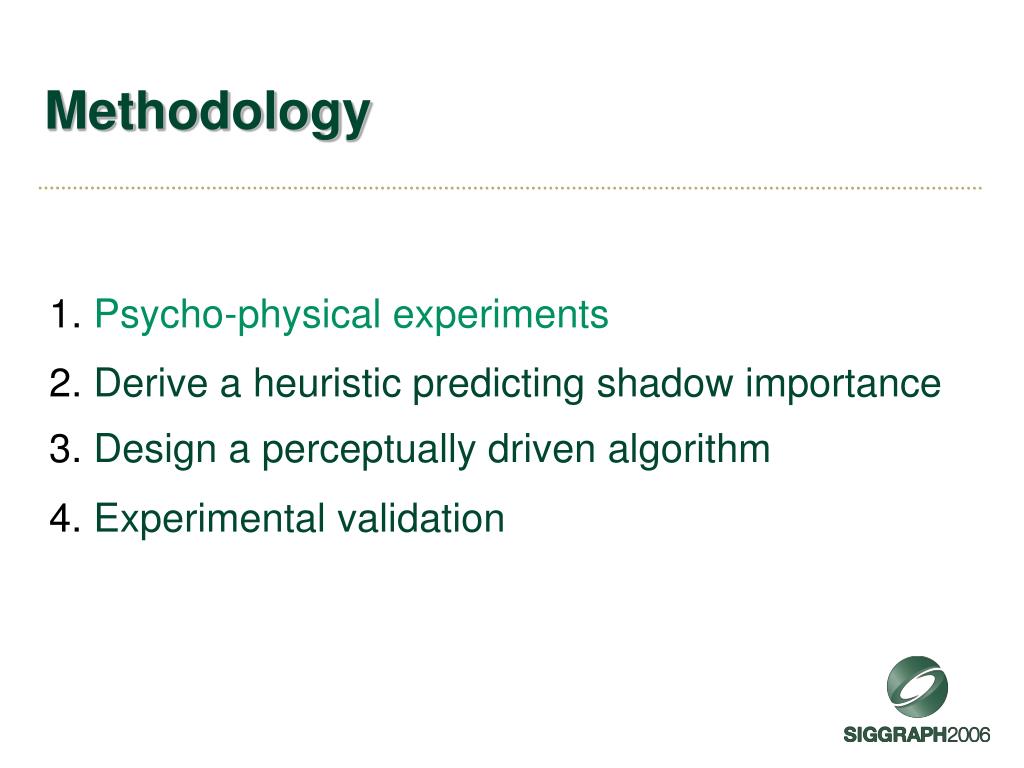 Methodology

1. Psycho-physical experiments
2. Derive a heuristic predicting shadow importance
3. Design a perceptually driven algorithm
4. Experimental validation

SIGGRAPH2006